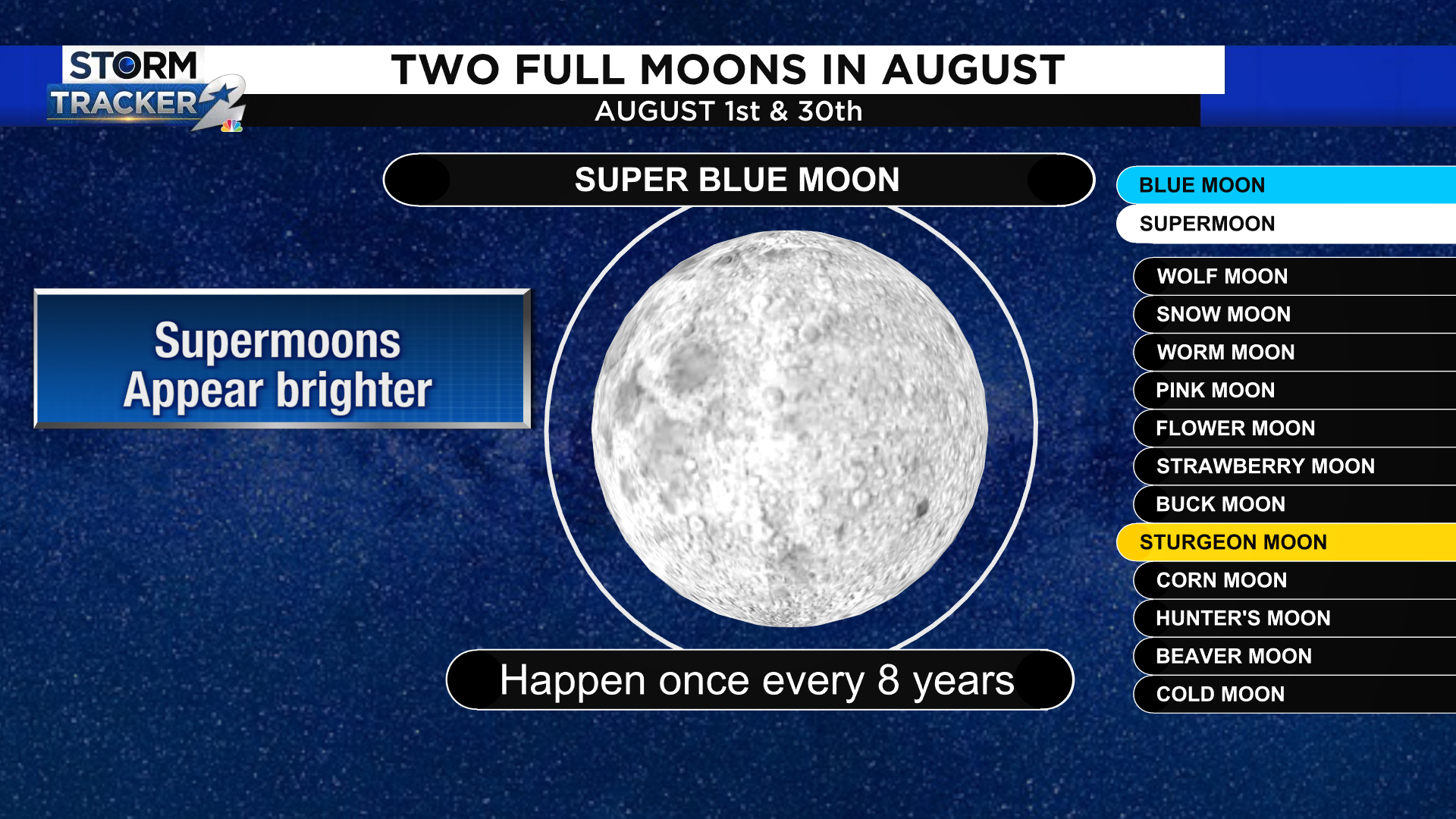 STORM TRACKER 2

TWO FULL MOONS IN AUGUST

AUGUST 1st & 30th

SUPER BLUE MOON

Supermoons Appear brighter

Happen once every 8 years

BLUE MOON
SUPERMOON

WOLF MOON
SNOW MOON
WORM MOON
PINK MOON
FLOWER MOON
STRAWBERRY MOON
BUCK MOON
STURGEON MOON
CORN MOON
HUNTER'S MOON
BEAVER MOON
COLD MOON